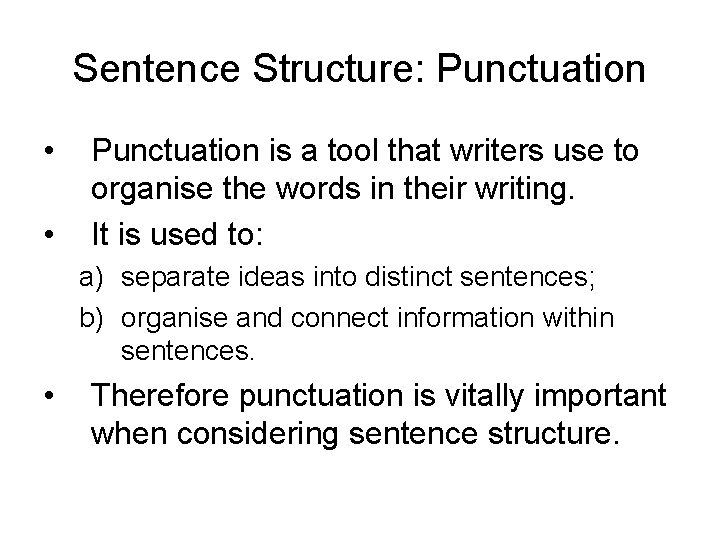 Sentence Structure: Punctuation

• Punctuation is a tool that writers use to organise the words in their writing.

• It is used to:

a) separate ideas into distinct sentences;

b) organise and connect information within sentences.

• Therefore punctuation is vitally important when considering sentence structure.